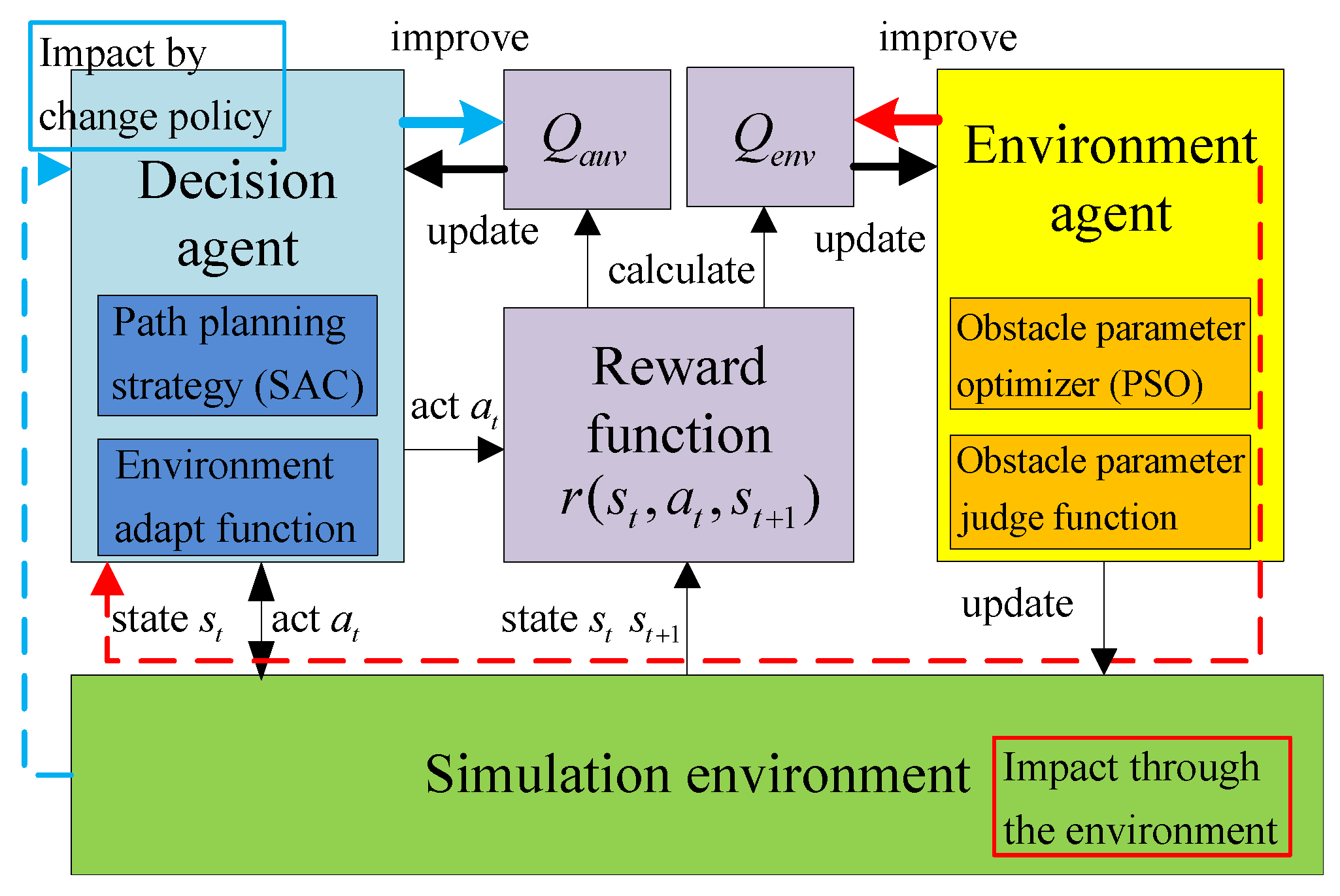 Impact by change policy

improve

improve

Decision agent

$Q_{auv}$

$Q_{env}$

Environment agent

update

calculate

update

Path planning strategy (SAC)

Environment adapt function

act $a_t$

Reward function $r(s_t, a_t, s_{t+1})$

Obstacle parameter optimizer (PSO)

Obstacle parameter judge function

state $s_t$

act $a_t$

state $s_t$ $s_{t+1}$

update

Simulation environment

Impact through the environment